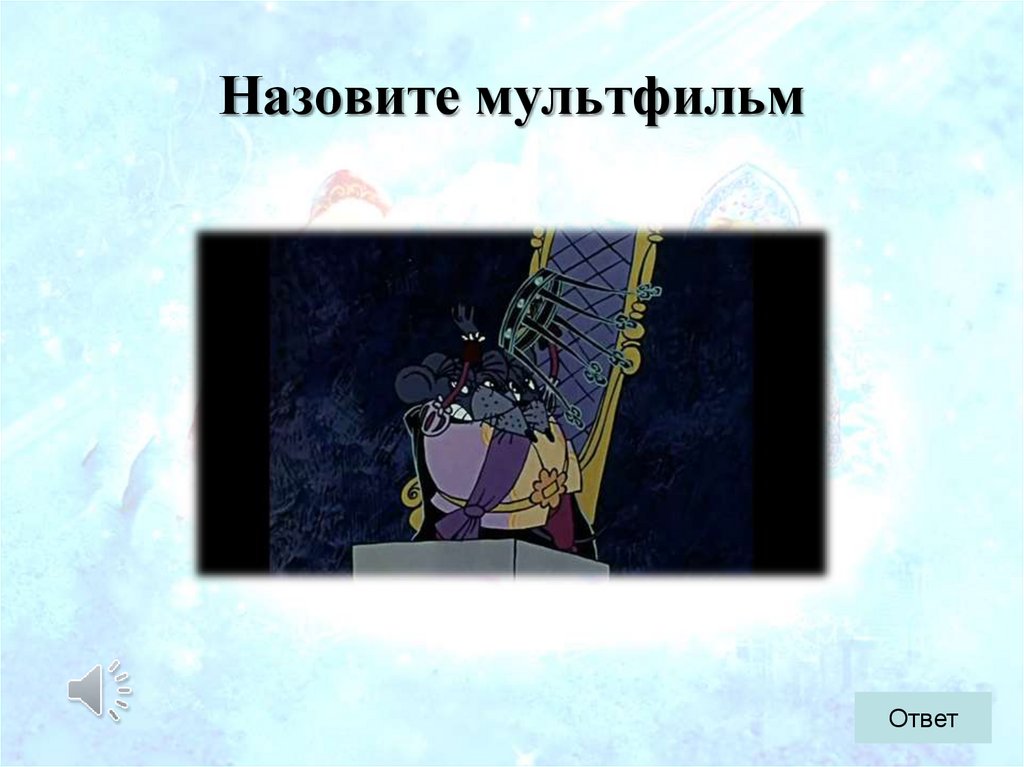 Назовите мультфильм

Ответ